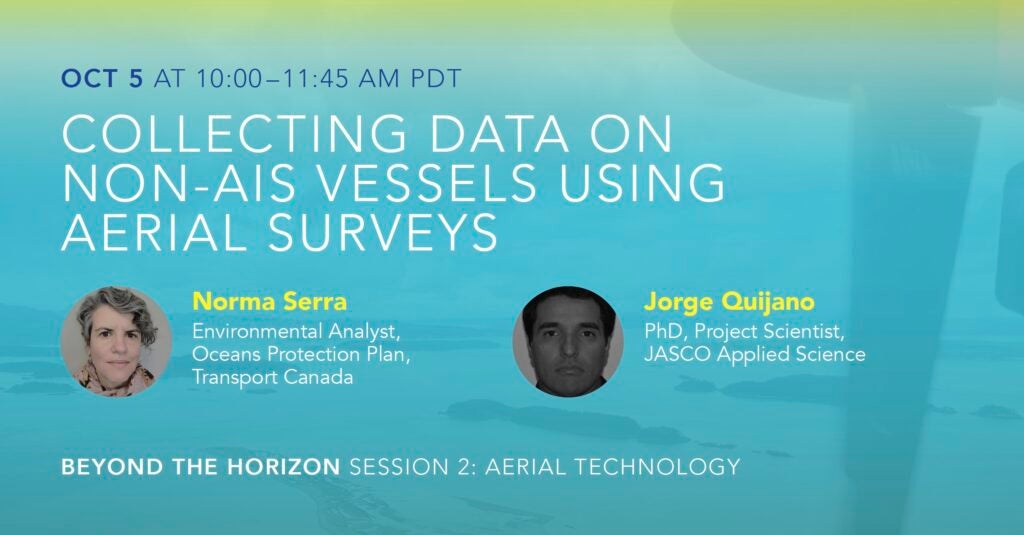 OCT 5 AT 10:00–11:45 AM PDT

COLLECTING DATA ON NON-AIS VESSELS USING AERIAL SURVEYS

Norma Serra
Environmental Analyst, Oceans Protection Plan, Transport Canada

Jorge Quijano
PhD, Project Scientist, JASCO Applied Science

BEYOND THE HORIZON SESSION 2: AERIAL TECHNOLOGY